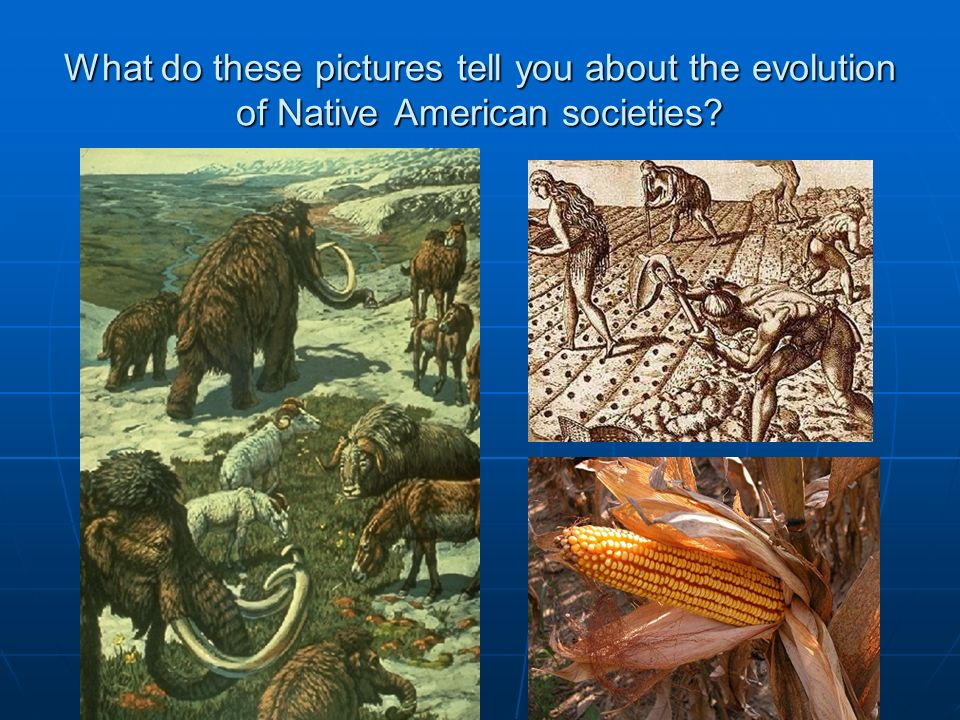 What do these pictures tell you about the evolution of Native American societies?